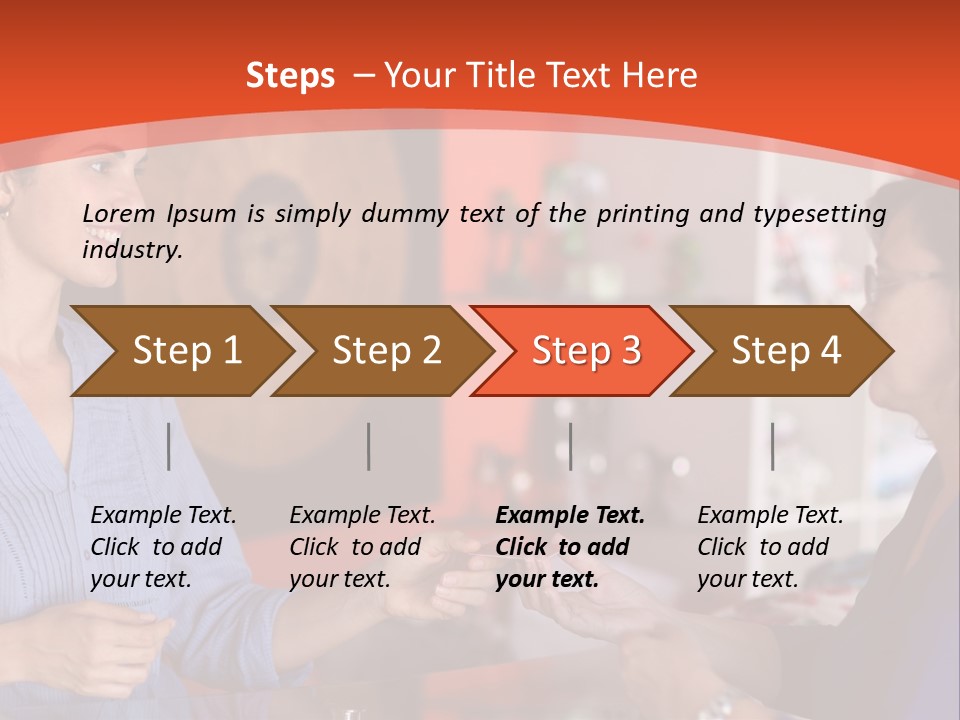 Steps – Your Title Text Here

Lorem Ipsum is simply dummy text of the printing and typesetting industry.

Step 1

Step 2

Step 3

Step 4

Example Text. Click to add your text.

Example Text. Click to add your text.

Example Text. Click to add your text.

Example Text. Click to add your text.